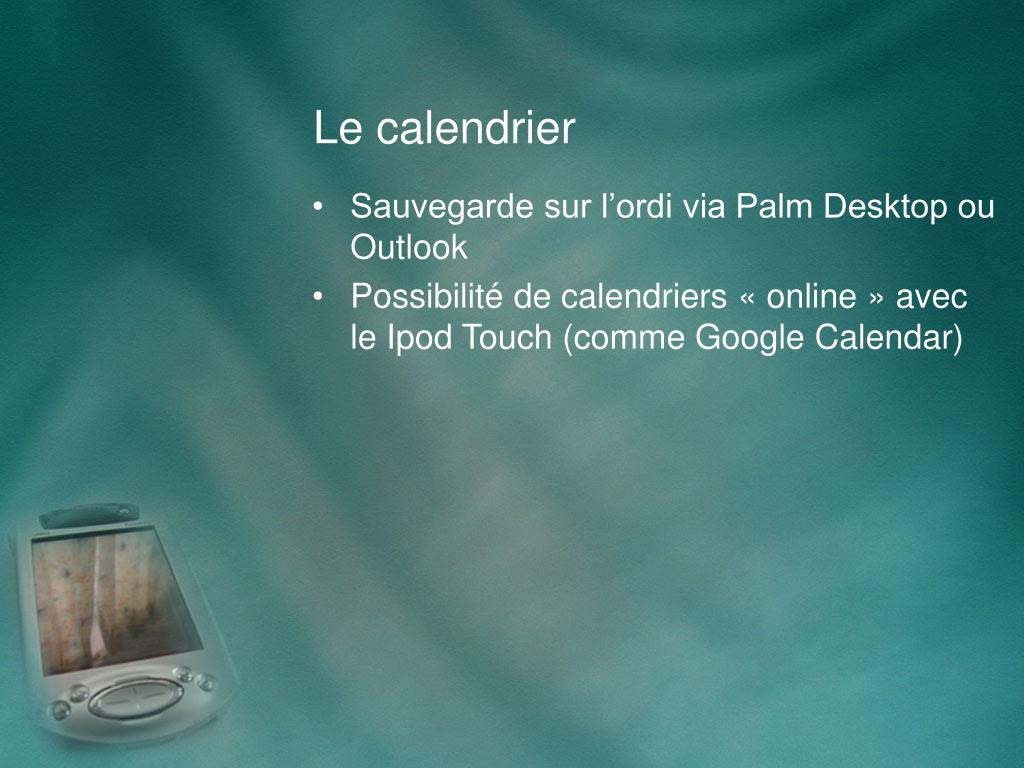 Le calendrier

• Sauvegarde sur l’ordi via Palm Desktop ou Outlook
• Possibilité de calendriers « online » avec le Ipod Touch (comme Google Calendar)